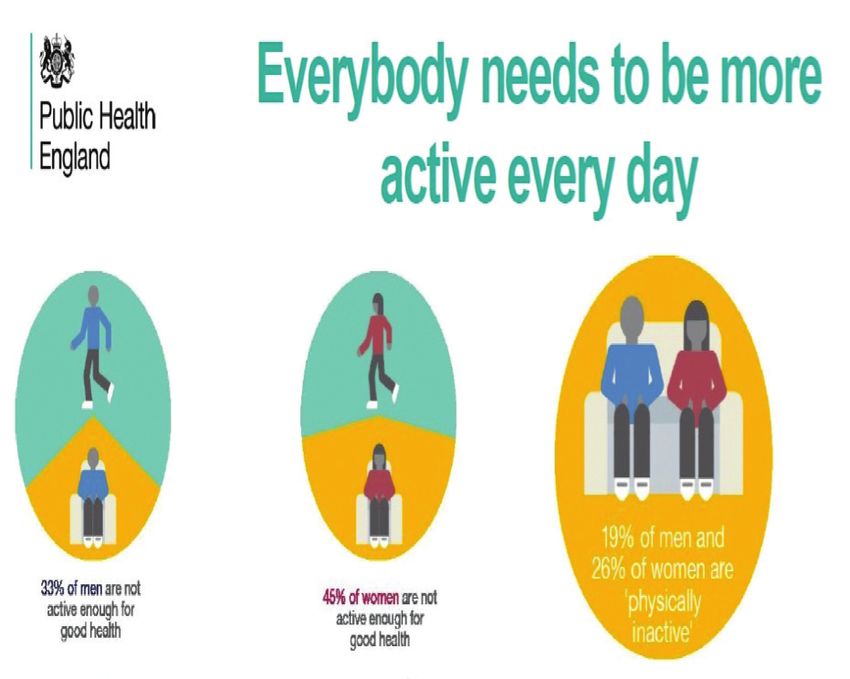 Public Health England

Everybody needs to be more active every day

33% of men are not active enough for good health

45% of women are not active enough for good health

19% of men and 26% of women are 'physically inactive'